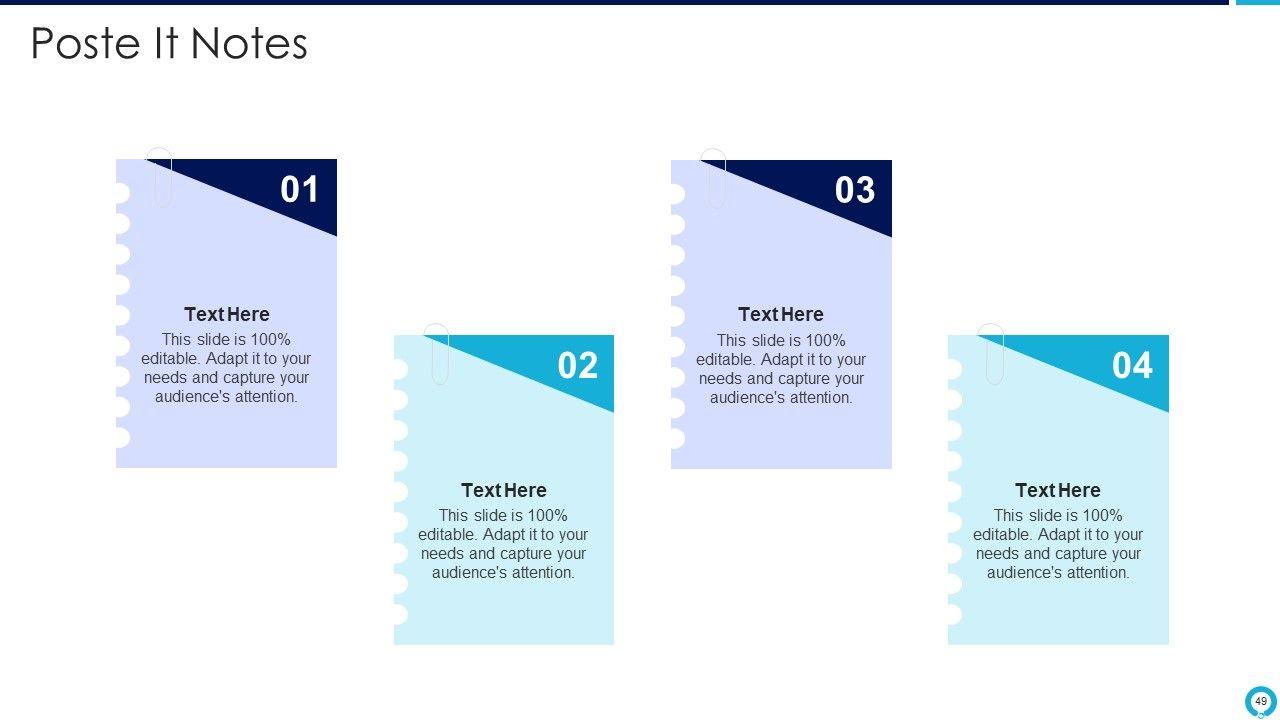 Poste It Notes

01

Text Here
This slide is 100% editable. Adapt it to your needs and capture your audience's attention.

02

Text Here
This slide is 100% editable. Adapt it to your needs and capture your audience's attention.

03

Text Here
This slide is 100% editable. Adapt it to your needs and capture your audience's attention.

04

Text Here
This slide is 100% editable. Adapt it to your needs and capture your audience's attention.

49